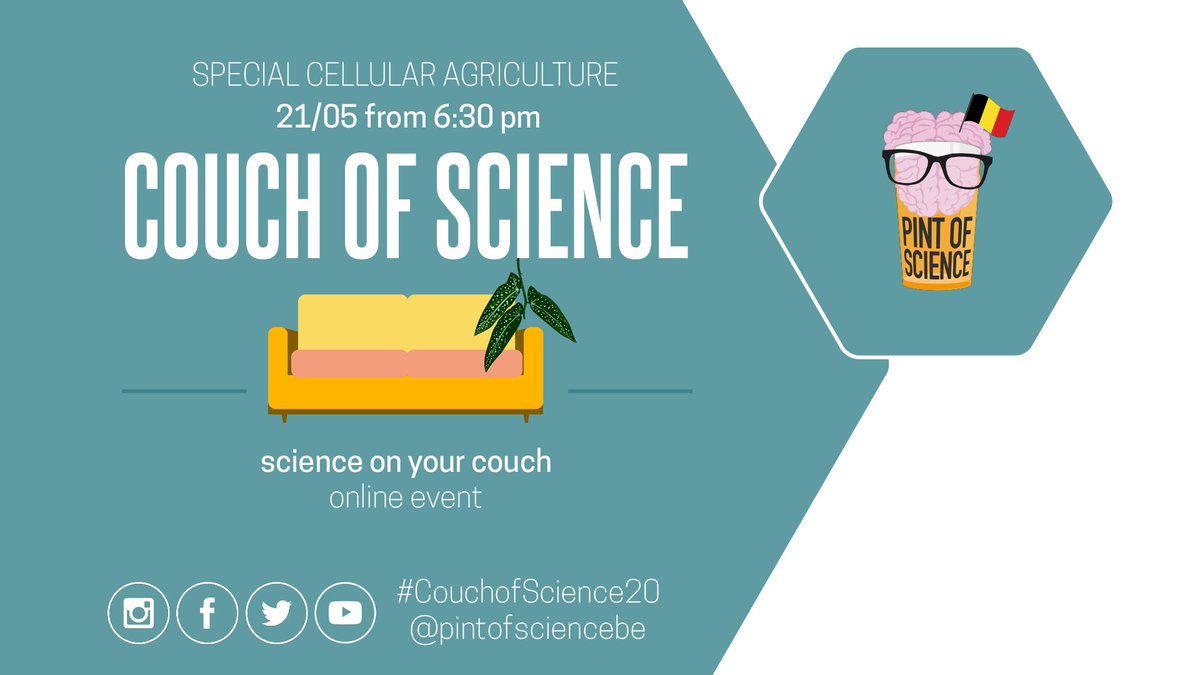 SPECIAL CELLULAR AGRICULTURE
21/05 from 6:30 pm

COUCH OF SCIENCE

science on your couch
online event

#CouchofScience20
@pintofsciencebe

PINT OF SCIENCE